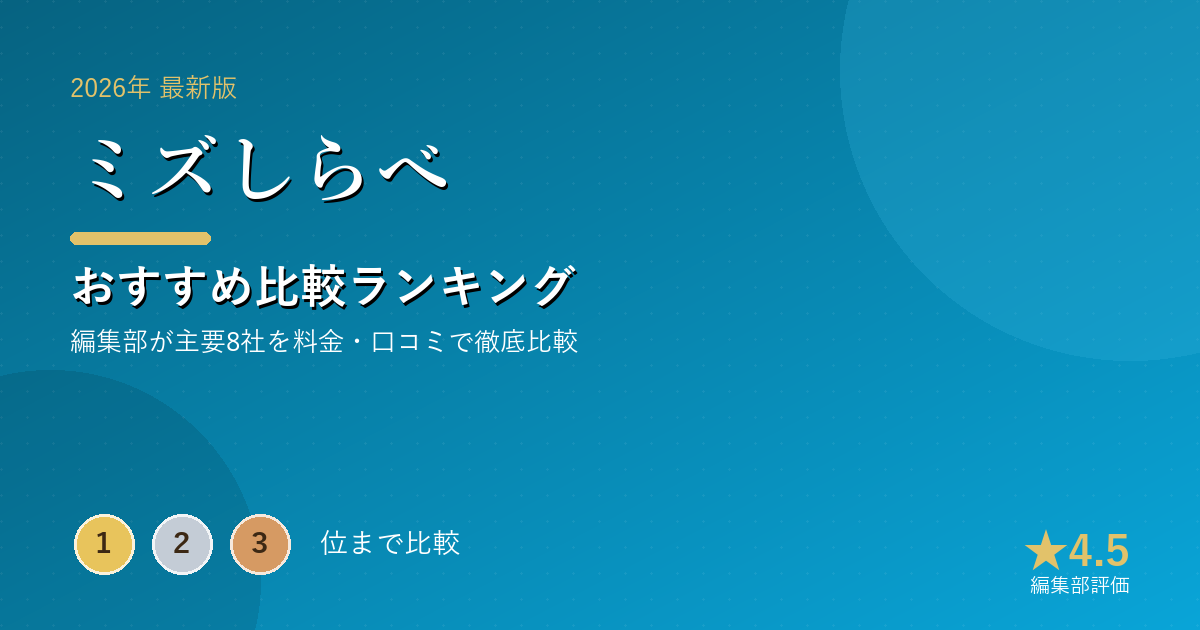 2026年 最新版

ミズしらべ

おすすめ比較ランキング

編集部が主要8社を料金・口コミで徹底比較

1 2 3 位まで比較

★4.5
編集部評価